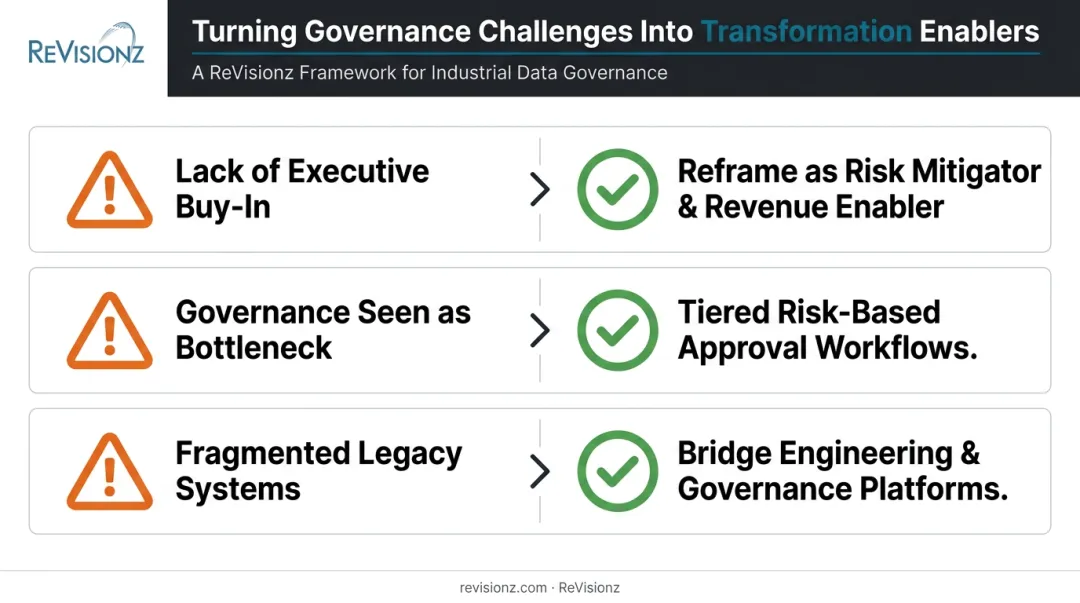 REVISIONZ

Turning Governance Challenges Into Transformation Enablers

A ReVisionz Framework for Industrial Data Governance

Lack of Executive Buy-In

Reframe as Risk Mitigator & Revenue Enabler

Governance Seen as Bottleneck

Tiered Risk-Based Approval Workflows.

Fragmented Legacy Systems

Bridge Engineering & Governance Platforms.

revisionz.com · ReVisionz